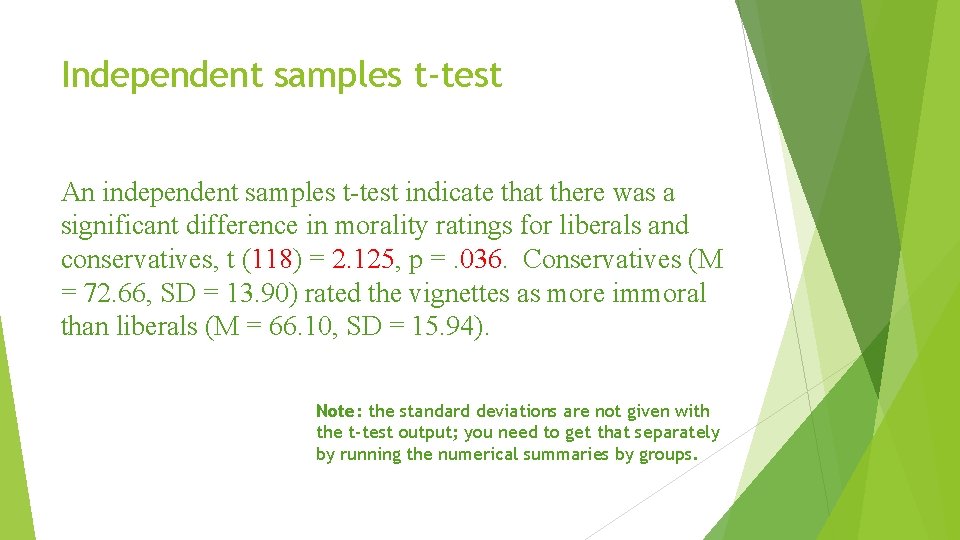 Independent samples t-test

An independent samples t-test indicate that there was a significant difference in morality ratings for liberals and conservatives, t (118) = 2.125, p = .036. Conservatives (M = 72.66, SD = 13.90) rated the vignettes as more immoral than liberals (M = 66.10, SD = 15.94).

Note: the standard deviations are not given with the t-test output; you need to get that separately by running the numerical summaries by groups.